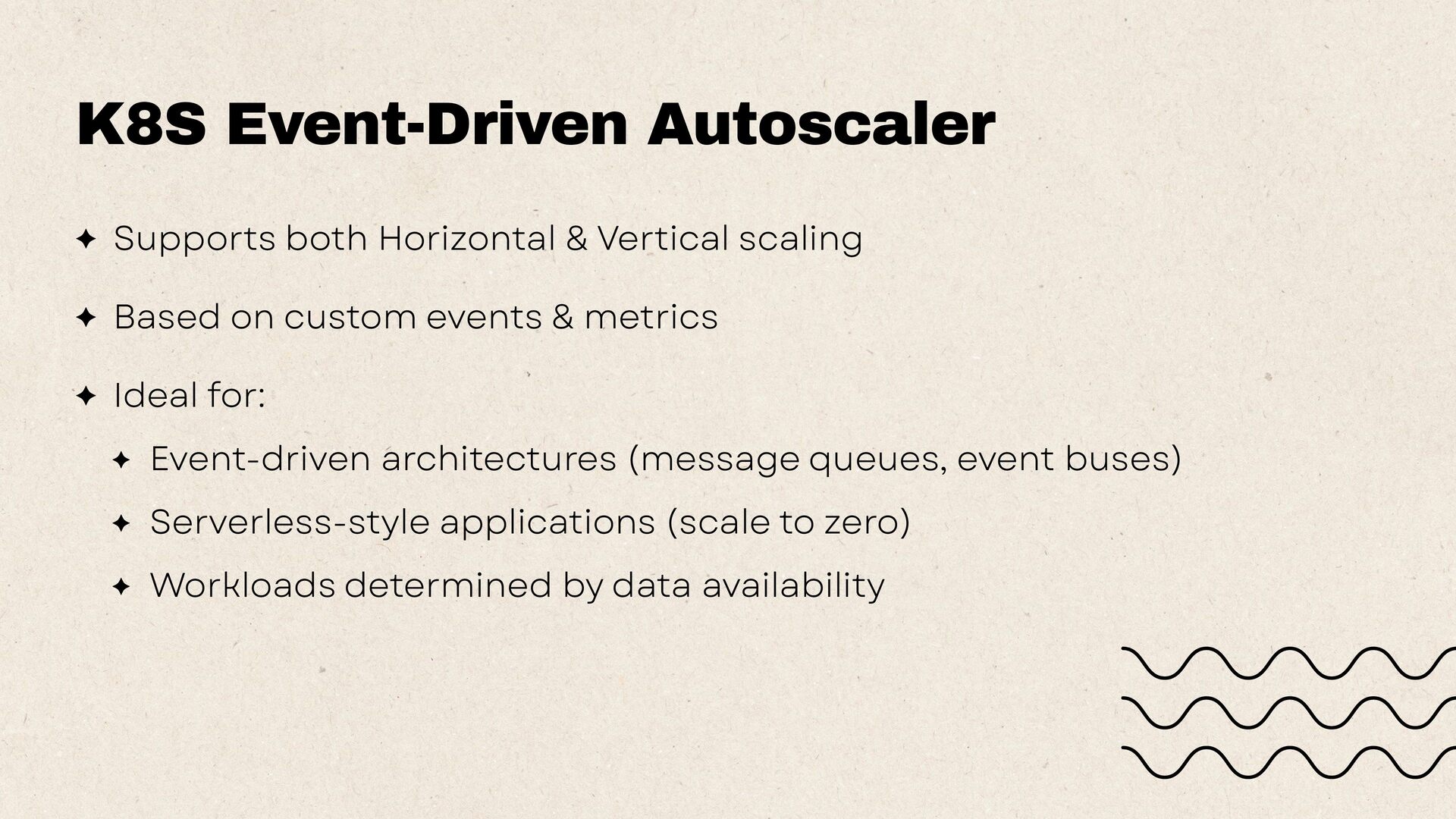 K8S Event-Driven Autoscaler

✦ Supports both Horizontal & Vertical scaling

✦ Based on custom events & metrics

✦ Ideal for:

✦ Event-driven architectures (message queues, event buses)

✦ Serverless-style applications (scale to zero)

✦ Workloads determined by data availability